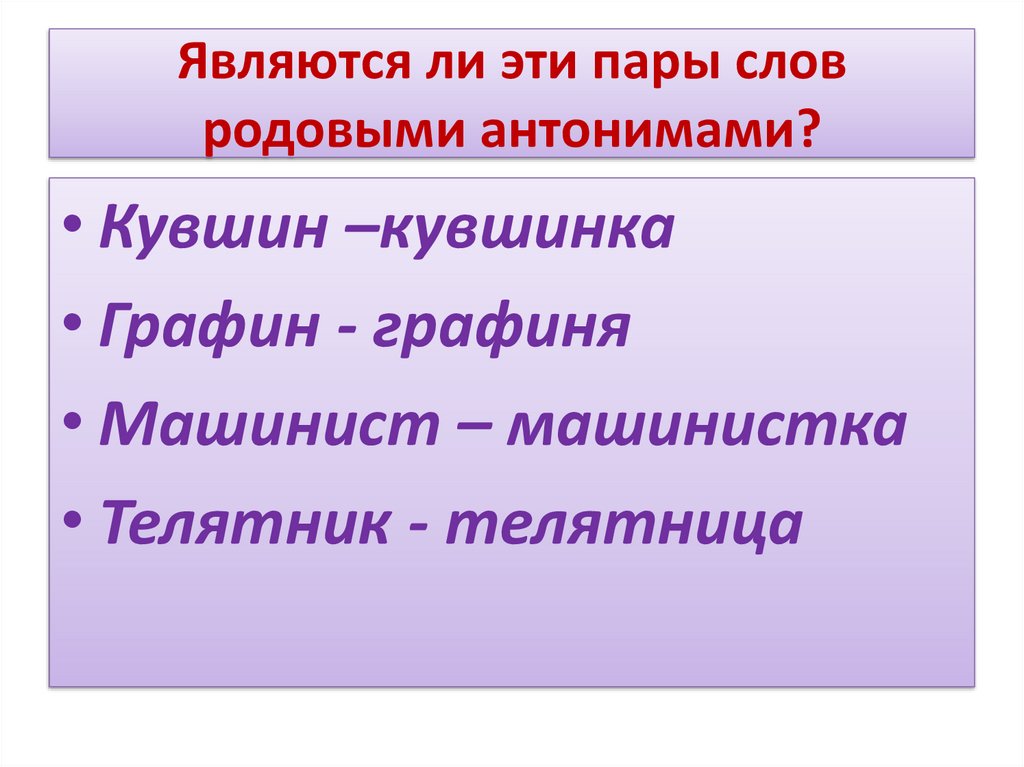 Являются ли эти пары слов родовыми антонимами?

• Кувшин –кувшинка
• Графин - графиня
• Машинист – машинистка
• Телятник - телятница